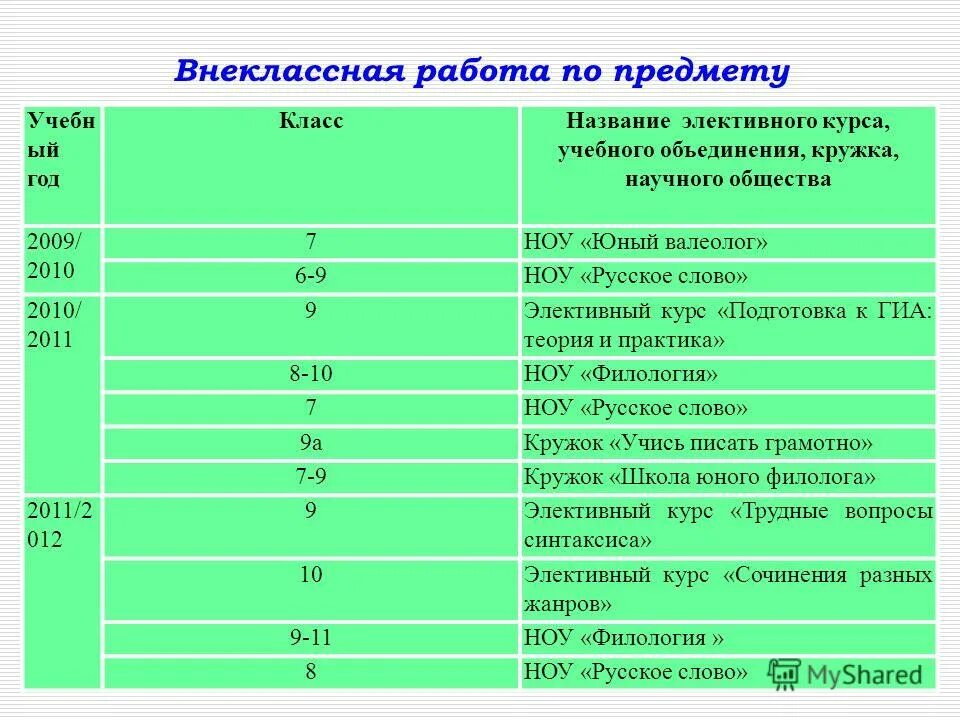 Внеклассная работа по предмету

| Учебный год | Класс | Название элективного курса, учебного объединения, кружка, научного общества |
|---|---|---|
| 2009/ 2010 | 7 | НОУ «Юный валеолог» |
| | 6-9 | НОУ «Русское слово» |
| 2010/ 2011 | 9 | Элективный курс «Подготовка к ГИА: теория и практика» |
| | 8-10 | НОУ «Филология» |
| | 7 | НОУ «Русское слово» |
| | 9а | Кружок «Учись писать грамотно» |
| | 7-9 | Кружок «Школа юного филолога» |
| 2011/2 012 | 9 | Элективный курс «Трудные вопросы синтаксиса» |
| | 10 | Элективный курс «Сочинения разных жанров» |
| | 9-11 | НОУ «Филология » |
| | 8 | НОУ «Русское слово» |

MyShared